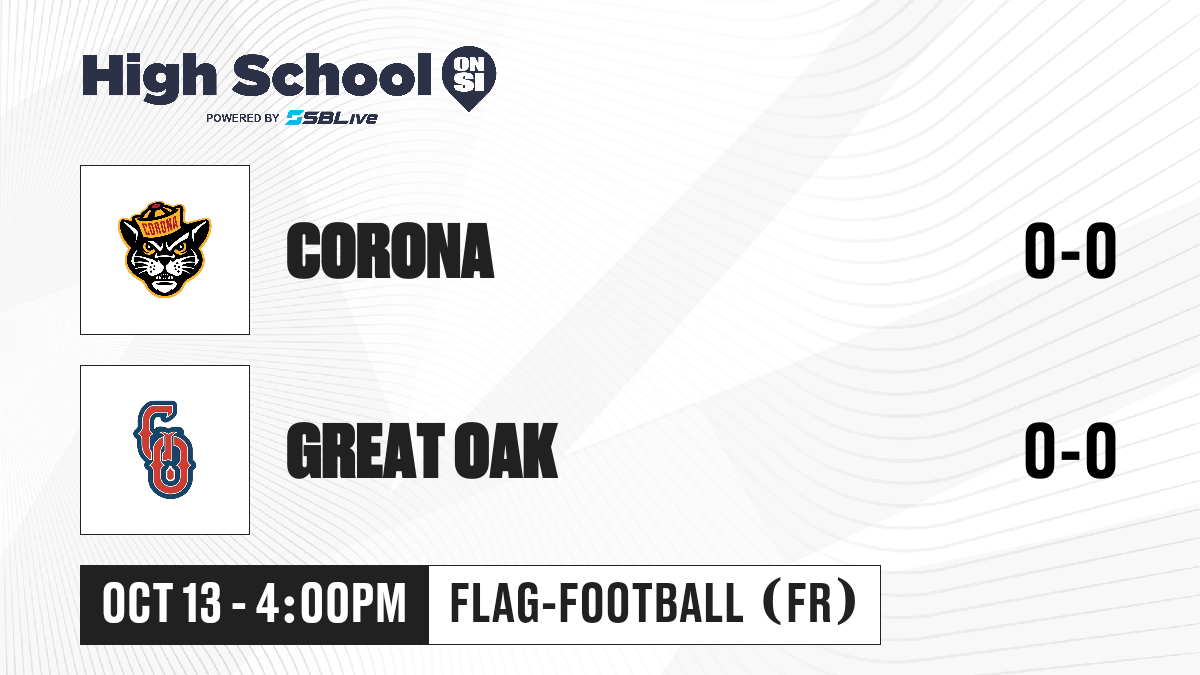 High School ON SI
POWERED BY SBLive

CORONA
CORONA 0-0

GO
GREAT OAK 0-0

OCT 13 - 4:00PM FLAG-FOOTBALL (FR)